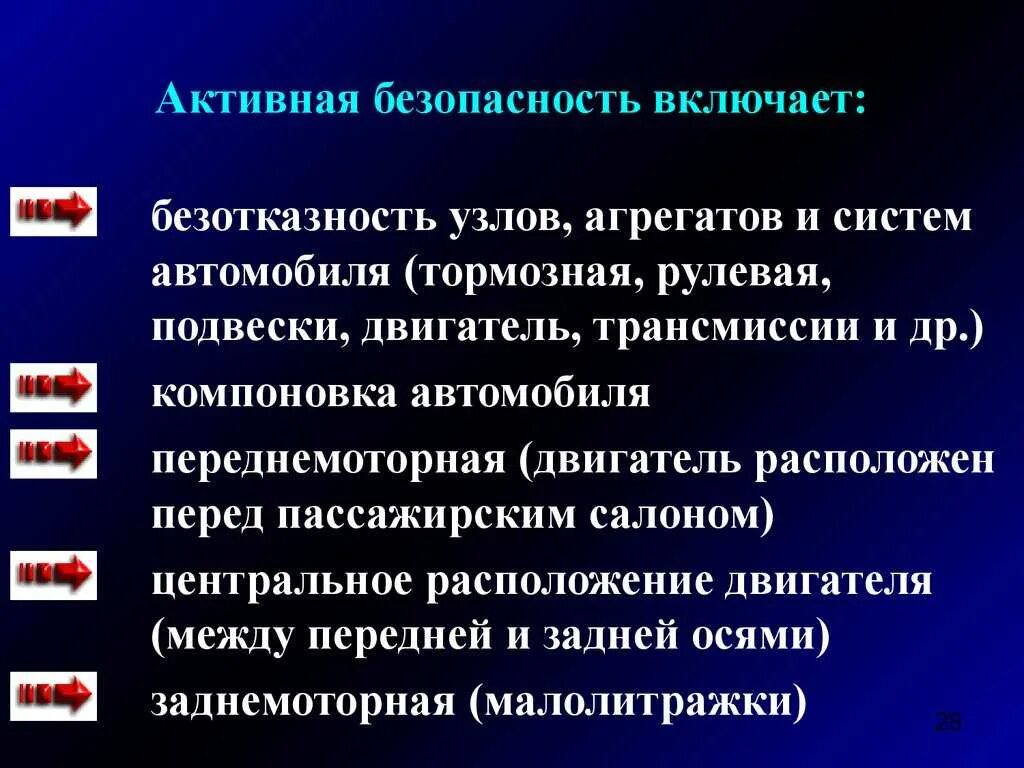 Активная безопасность включает:

безотказность узлов, агрегатов и систем автомобиля (тормозная, рулевая, подвески, двигатель, трансмиссии и др.)

компоновка автомобиля

переднемоторная (двигатель расположен перед пассажирским салоном)

центральное расположение двигателя (между передней и задней осями)

заднемоторная (малолитражки)

28